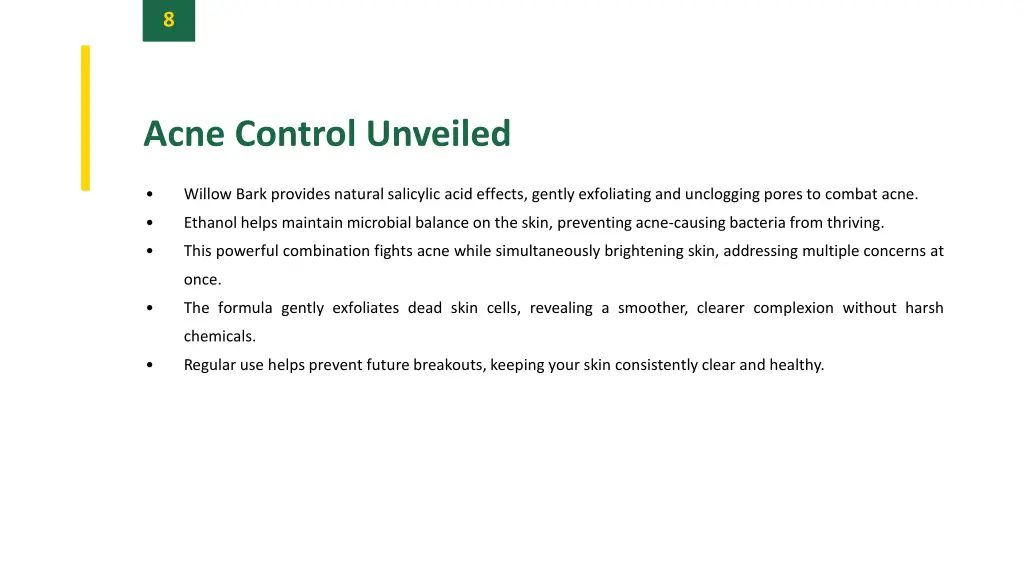 8

Acne Control Unveiled

• Willow Bark provides natural salicylic acid effects, gently exfoliating and unclogging pores to combat acne.
• Ethanol helps maintain microbial balance on the skin, preventing acne-causing bacteria from thriving.
• This powerful combination fights acne while simultaneously brightening skin, addressing multiple concerns at once.
• The formula gently exfoliates dead skin cells, revealing a smoother, clearer complexion without harsh chemicals.
• Regular use helps prevent future breakouts, keeping your skin consistently clear and healthy.